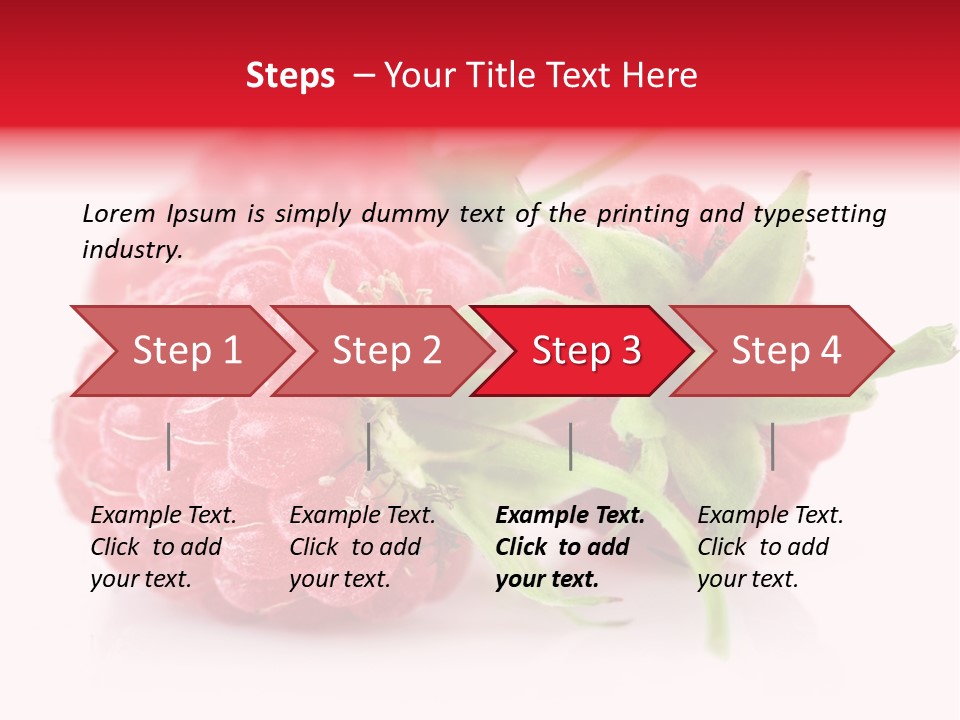 Steps – Your Title Text Here

Lorem Ipsum is simply dummy text of the printing and typesetting industry.

Step 1

Step 2

Step 3

Step 4

Example Text. Click to add your text.

Example Text. Click to add your text.

Example Text. Click to add your text.

Example Text. Click to add your text.